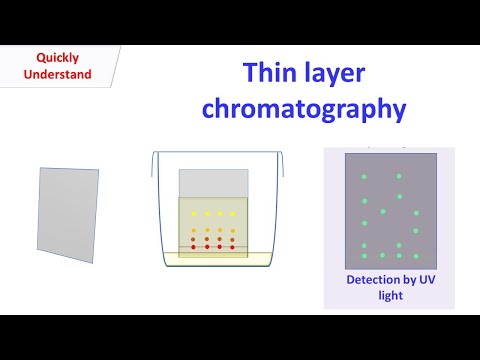 Quickly Understand

Thin layer chromatography

Detection by UV light